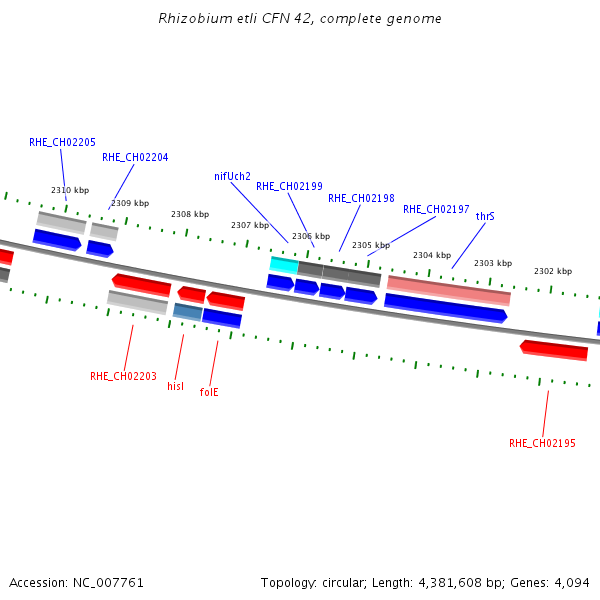 Rhizobium etli CFN 42, complete genome

RHE_CH02205
RHE_CH02204
nifUch2
RHE_CH02199
RHE_CH02198
RHE_CH02197
thrS

2310 kbp
2309 kbp
2308 kbp
2307 kbp
2306 kbp
2305 kbp
2304 kbp
2303 kbp
2302 kbp

RHE_CH02203
hisI
folE
RHE_CH02195

Accession: NC_007761

Topology: circular; Length: 4,381,608 bp; Genes: 4,094